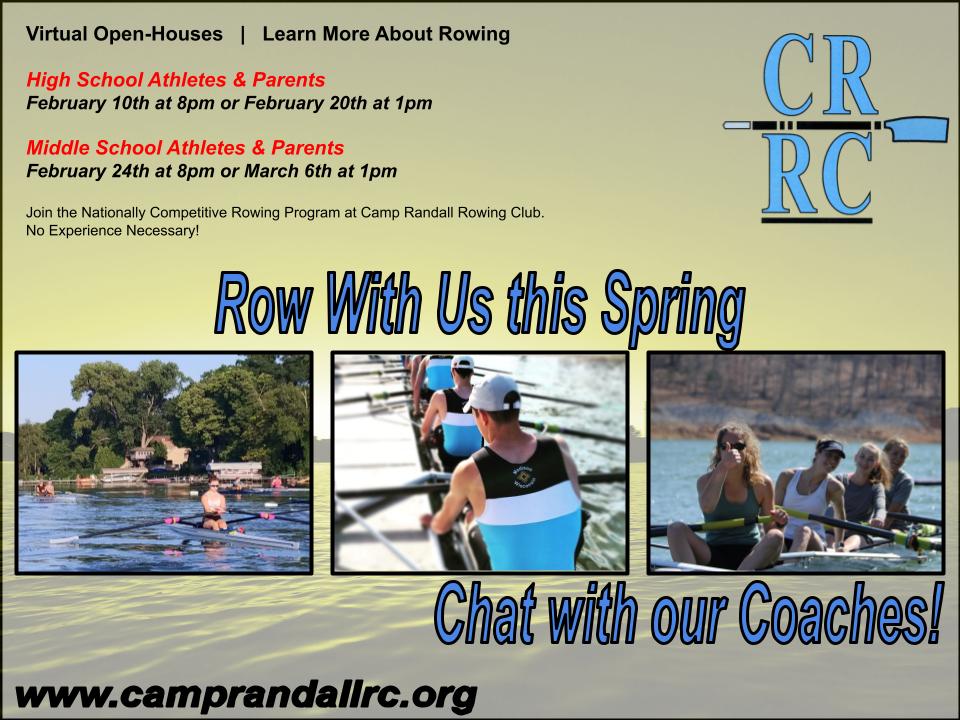 Virtual Open-Houses | Learn More About Rowing

High School Athletes & Parents
February 10th at 8pm or February 20th at 1pm

Middle School Athletes & Parents
February 24th at 8pm or March 6th at 1pm

Join the Nationally Competitive Rowing Program at Camp Randall Rowing Club.
No Experience Necessary!

CR
RC

Row With Us this Spring

Chat with our Coaches!

www.camprandallrc.org